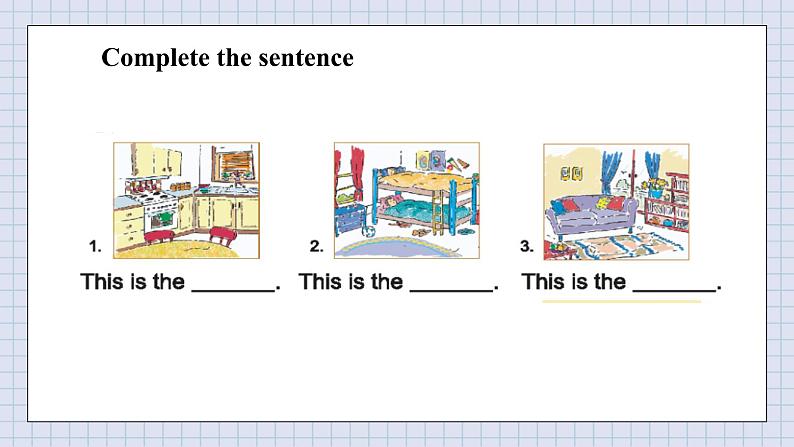 Complete the sentence

1.
This is the _______.

2.
This is the _______.

3.
This is the _______.